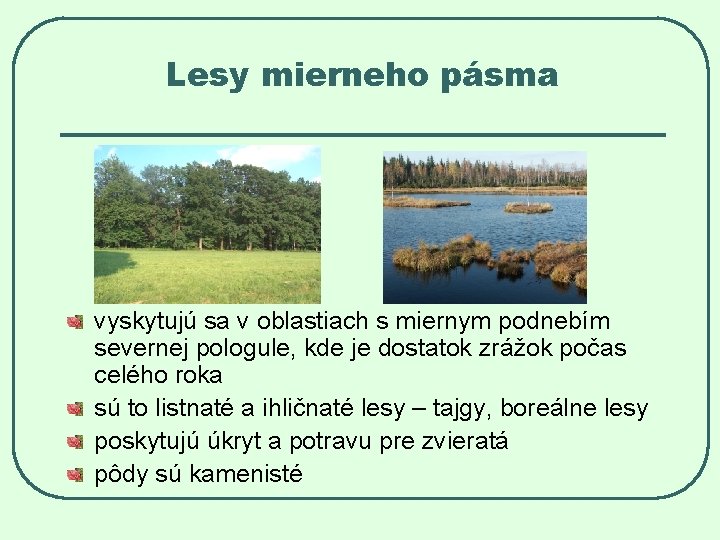 Lesy mierneho pásma

vyskytujú sa v oblastiach s miernym podnebím severnej pologule, kde je dostatok zrážok počas celého roka

sú to listnaté a ihličnaté lesy – tajgy, boreálne lesy

poskytujú úkryt a potravu pre zvieratá

pôdy sú kamenisté